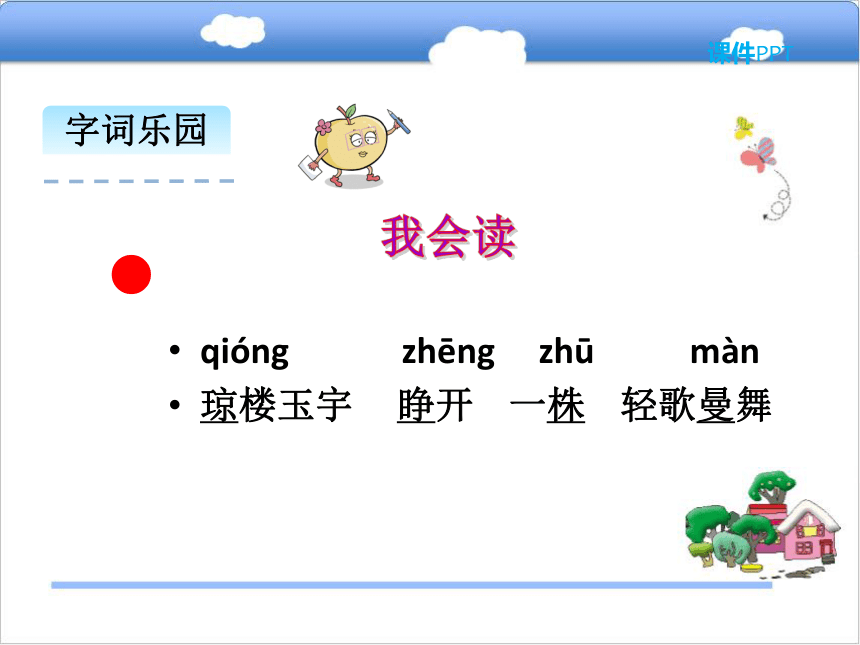 课件PPT

字词乐园

我会读

• qióng zhēng zhū màn
• 琼楼玉宇 睁开 一株 轻歌曼舞